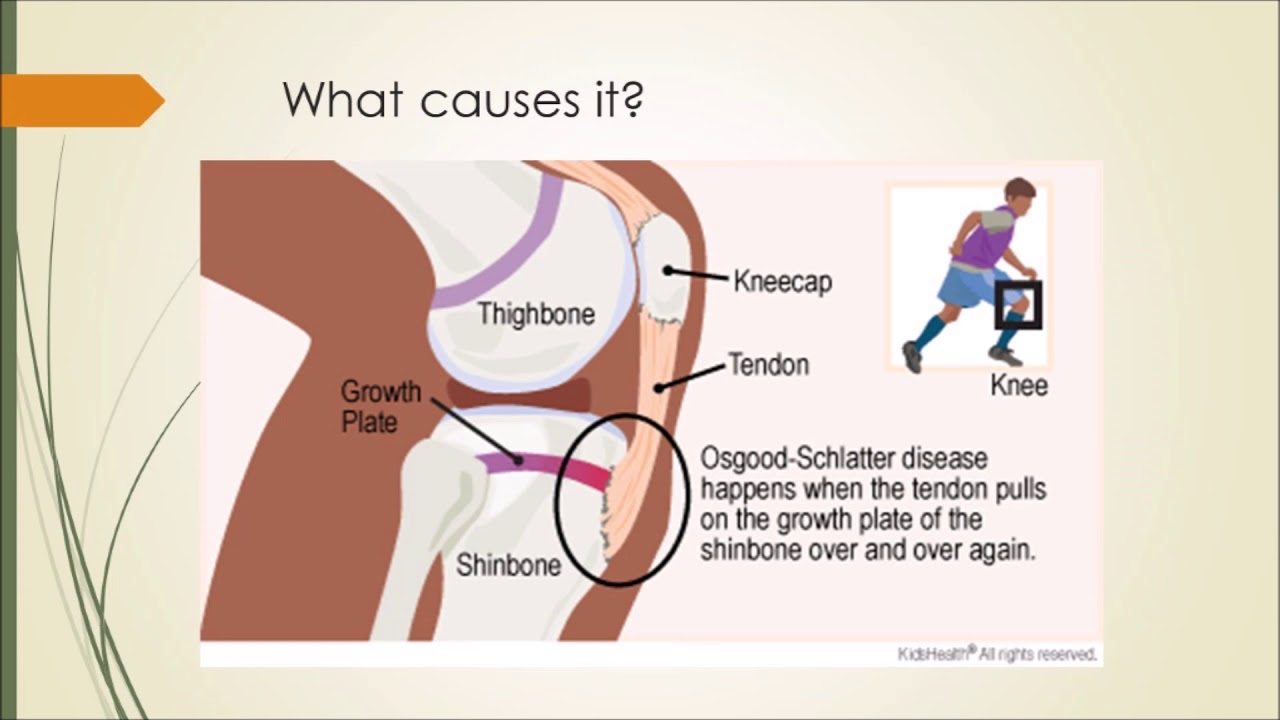 What causes it?

Thighbone

Kneecap

Tendon

Growth Plate

Shinbone

Knee

Osgood-Schlatter disease happens when the tendon pulls on the growth plate of the shinbone over and over again.

KidsHealth® All rights reserved.